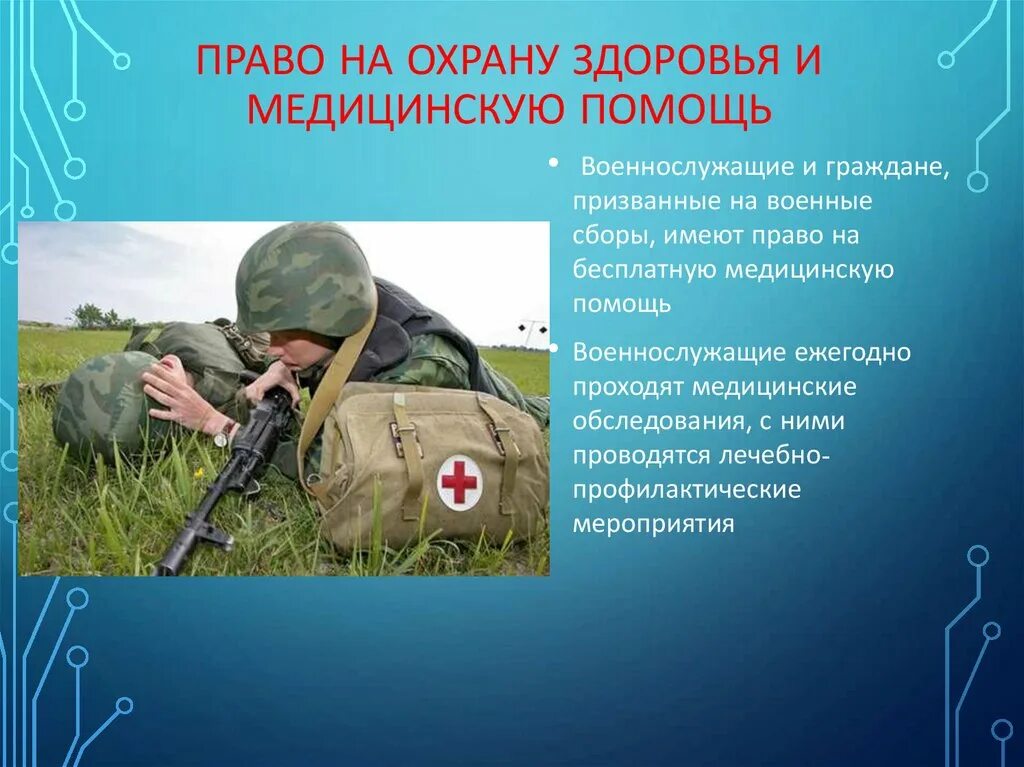 ПРАВО НА ОХРАНУ ЗДОРОВЬЯ И МЕДИЦИНСКУЮ ПОМОЩЬ

• Военнослужащие и граждане, призванные на военные сборы, имеют право на бесплатную медицинскую помощь

• Военнослужащие ежегодно проходят медицинские обследования, с ними проводятся лечебно-профилактические мероприятия